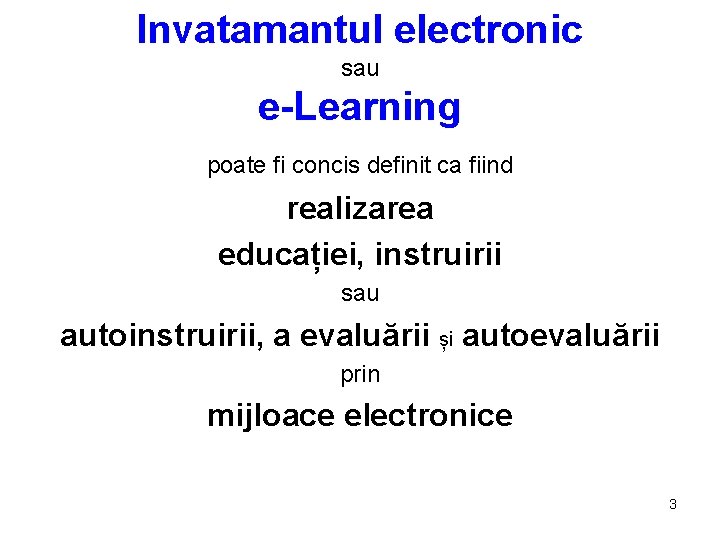 Invatamantul electronic

sau

e-Learning

poate fi concis definit ca fiind

realizarea

educației, instruirii

sau

autoinstruirii, a evaluării și autoevaluării

prin

mijloace electronice

3